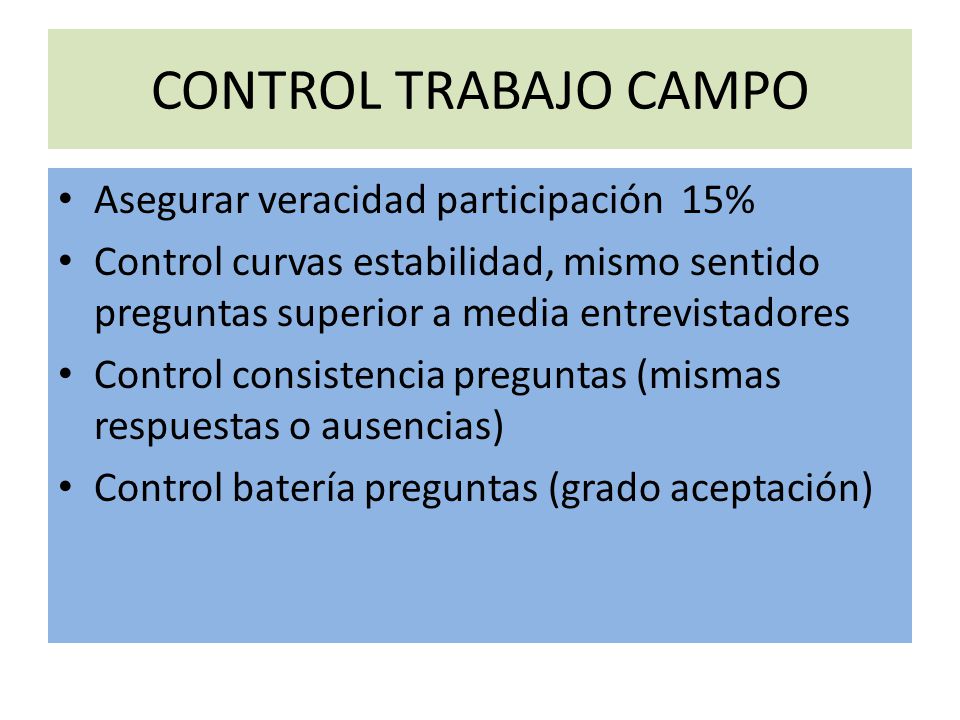 CONTROL TRABAJO CAMPO

• Asegurar veracidad participación 15%
• Control curvas estabilidad, mismo sentido preguntas superior a media entrevistadores
• Control consistencia preguntas (mismas respuestas o ausencias)
• Control batería preguntas (grado aceptación)